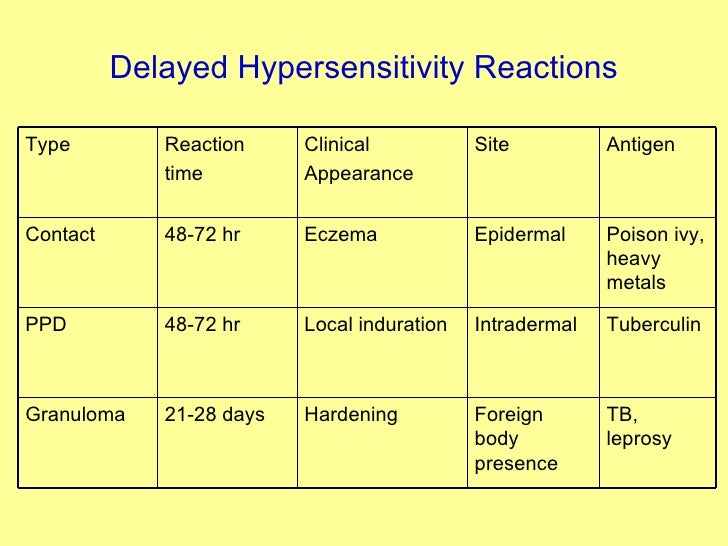 Delayed Hypersensitivity Reactions

| Type | Reaction time | Clinical Appearance | Site | Antigen |
|---|---|---|---|---|
| Contact | 48-72 hr | Eczema | Epidermal | Poison ivy, heavy metals |
| PPD | 48-72 hr | Local induration | Intradermal | Tuberculin |
| Granuloma | 21-28 days | Hardening | Foreign body presence | TB, leprosy |